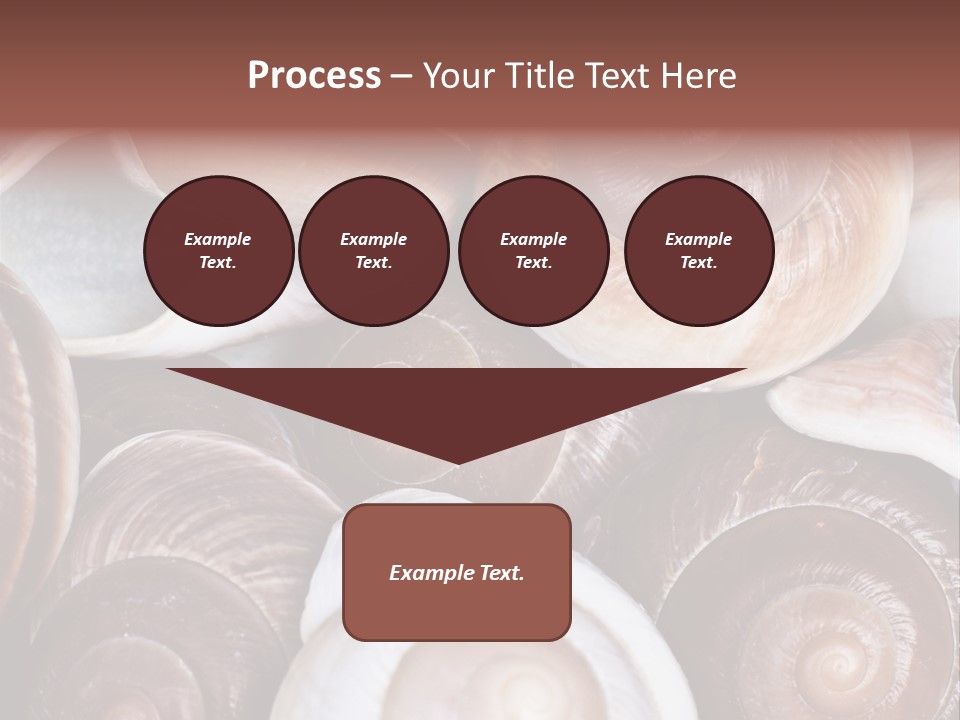 Process – Your Title Text Here

Example Text.

Example Text.

Example Text.

Example Text.

Example Text.